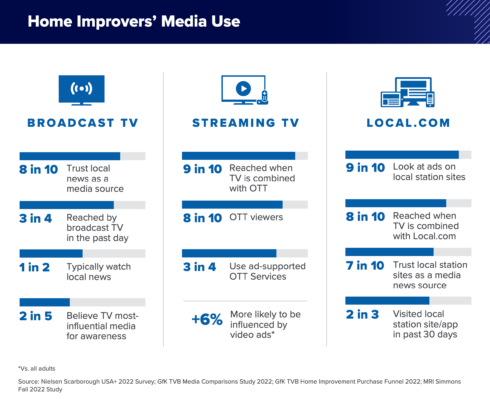 Home Improvers' Media Use

BROADCAST TV

8 in 10 Trust local news as a media source

3 in 4 Reached by broadcast TV in the past day

1 in 2 Typically watch local news

2 in 5 Believe TV most-influential media for awareness

STREAMING TV

9 in 10 Reached when TV is combined with OTT

8 in 10 OTT viewers

3 in 4 Use ad-supported OTT Services

+6% More likely to be influenced by video ads*

LOCAL.COM

9 in 10 Look at ads on local station sites

8 in 10 Reached when TV is combined with Local.com

7 in 10 Trust local station sites as a media news source

2 in 3 Visited local station site/app in past 30 days

*Vs. all adults

Source: Nielsen Scarborough USA+ 2022 Survey; GfK TVB Media Comparisons Study 2022; GfK TVB Home Improvement Purchase Funnel 2022; MRI Simmons Fall 2022 Study